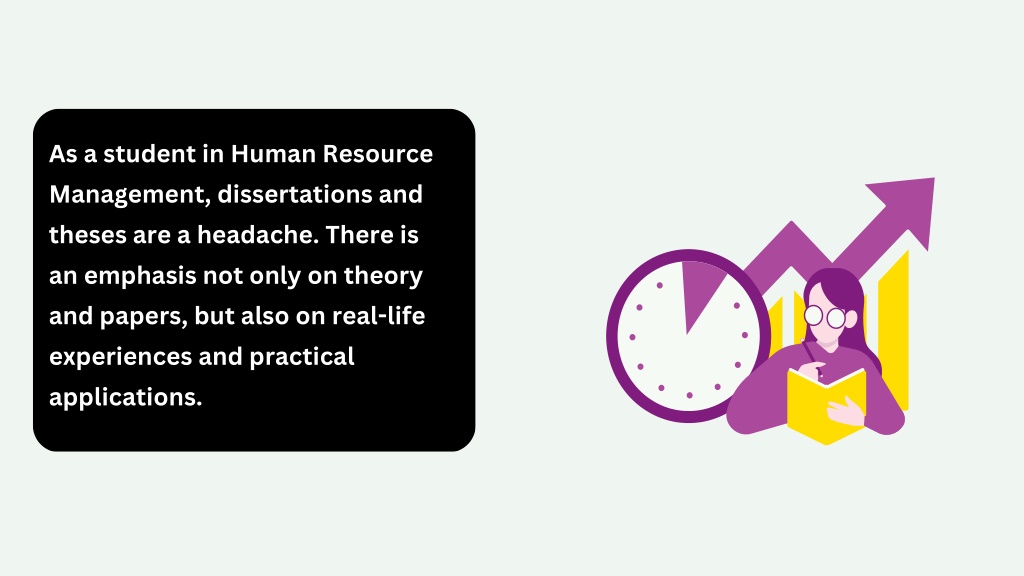 As a student in Human Resource Management, dissertations and theses are a headache. There is an emphasis not only on theory and papers, but also on real-life experiences and practical applications.